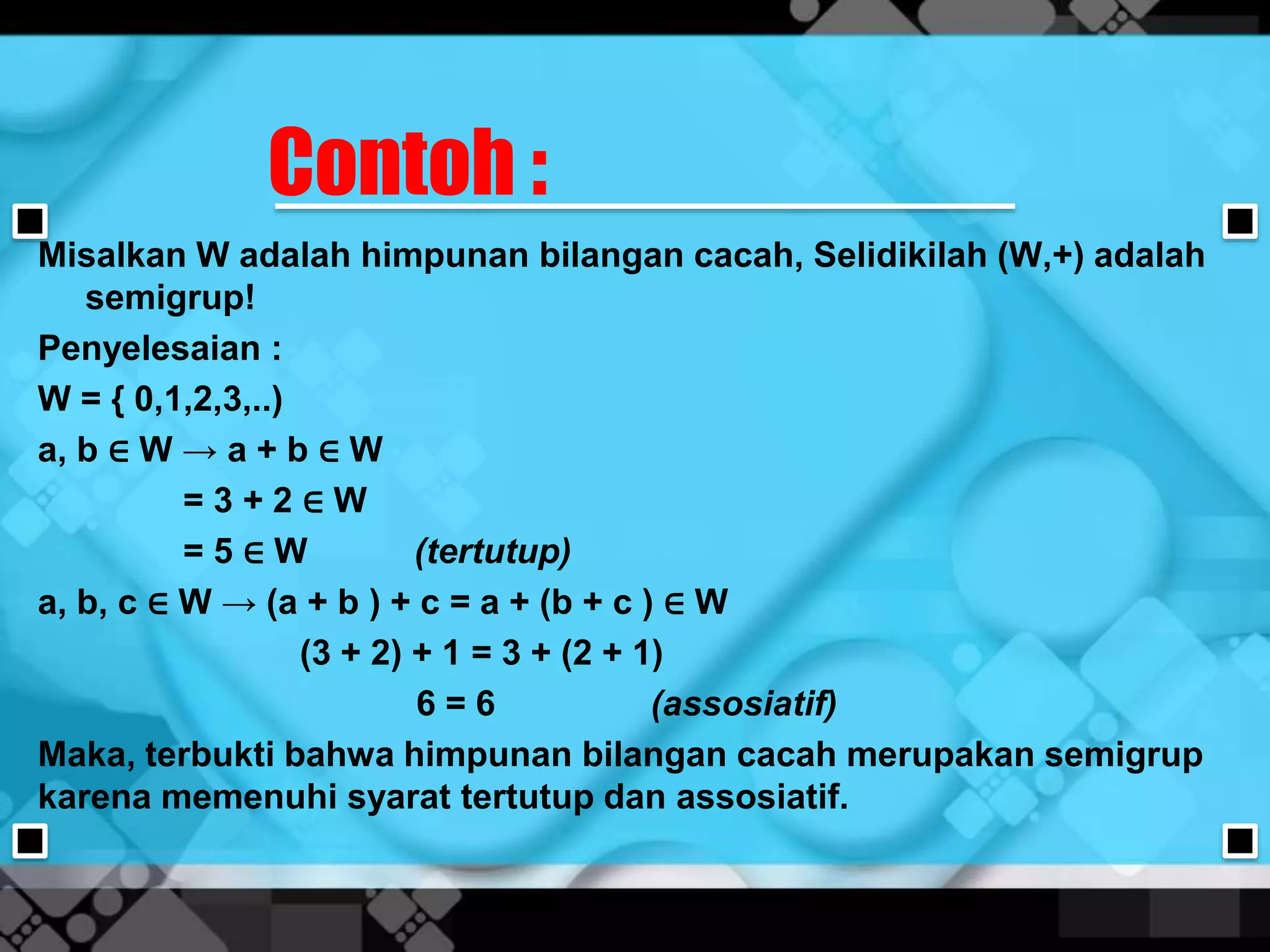 Contoh :

Misalkan W adalah himpunan bilangan cacah, Selidikilah (W,+) adalah semigrup!

Penyelesaian :

W = { 0,1,2,3,..)

a, b $\in$ W $\rightarrow$ a + b $\in$ W

= 3 + 2 $\in$ W

= 5 $\in$ W (tertutup)

a, b, c $\in$ W $\rightarrow$ (a + b ) + c = a + (b + c ) $\in$ W

(3 + 2) + 1 = 3 + (2 + 1)

6 = 6 (assosiatif)

Maka, terbukti bahwa himpunan bilangan cacah merupakan semigrup karena memenuhi syarat tertutup dan assosiatif.